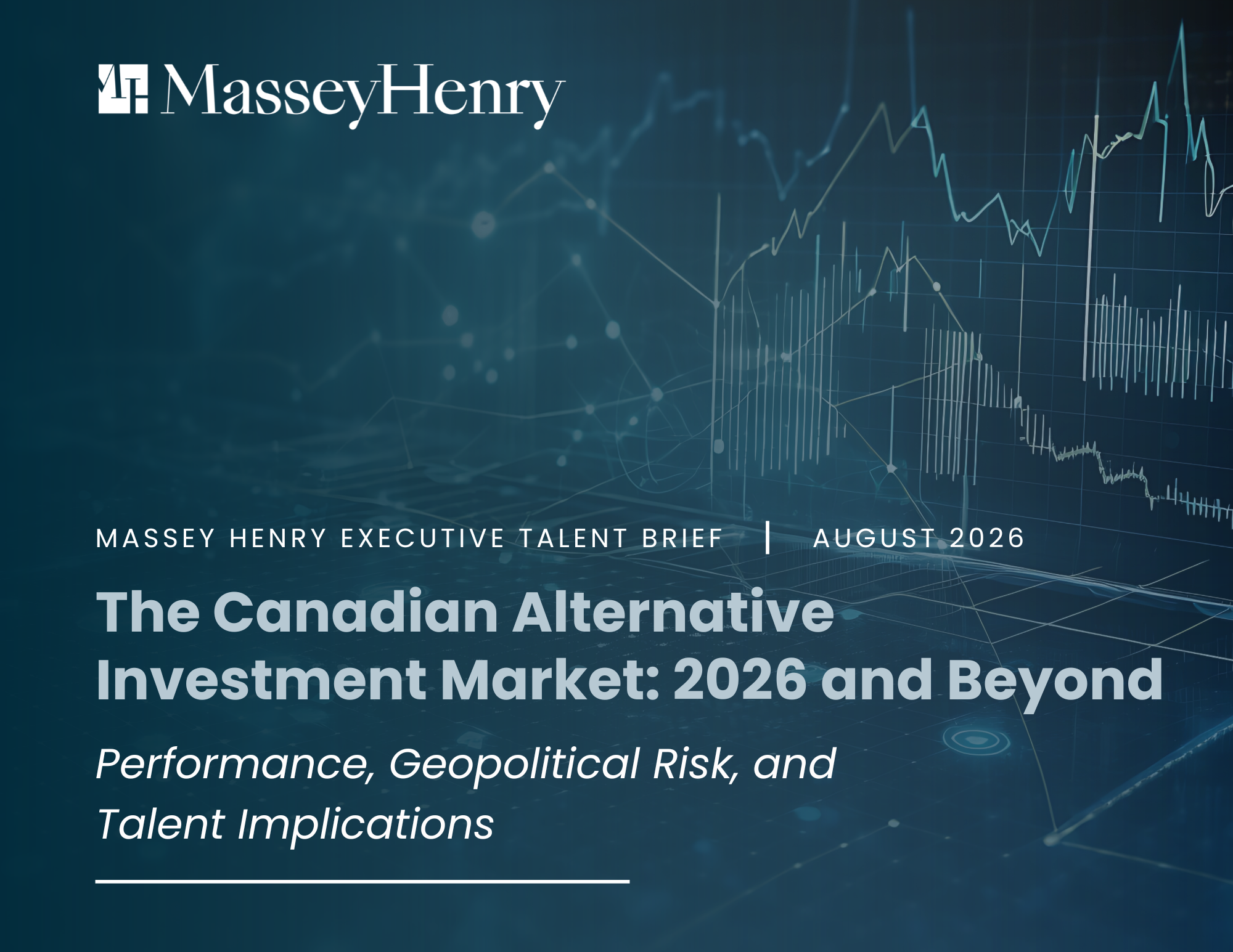 MasseyHenry

MASSEY HENRY EXECUTIVE TALENT BRIEF | AUGUST 2026

The Canadian Alternative Investment Market: 2026 and Beyond

Performance, Geopolitical Risk, and Talent Implications